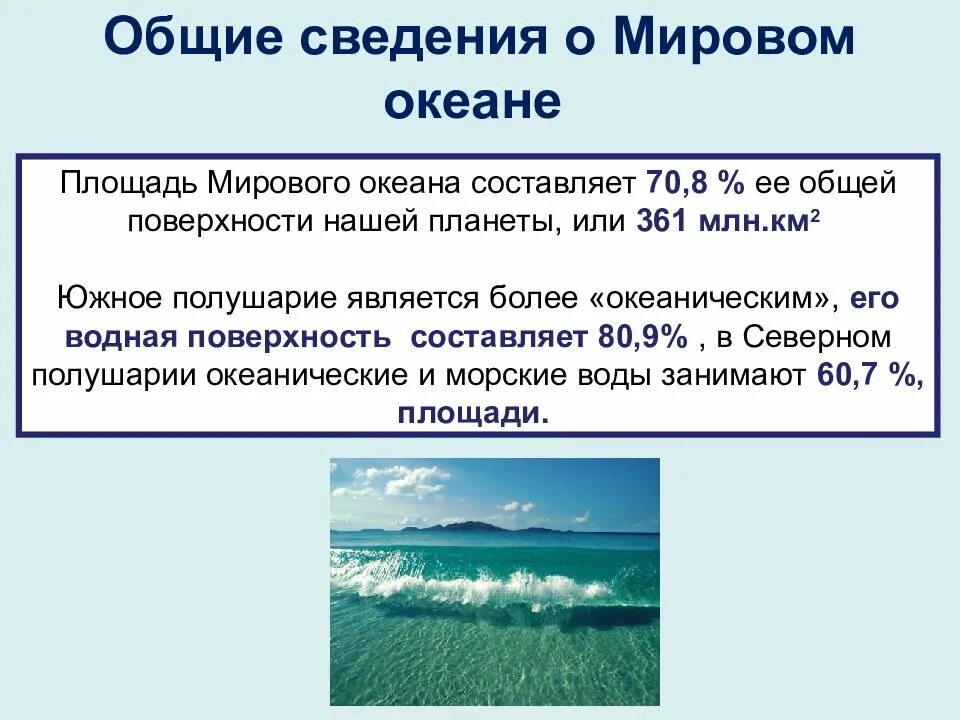 Общие сведения о Мировом океане

Площадь Мирового океана составляет 70,8 % ее общей поверхности нашей планеты, или 361 млн.км$^2$

Южное полушарие является более «океаническим», его водная поверхность  составляет 80,9% , в Северном полушарии океанические и морские воды занимают 60,7 %, площади.